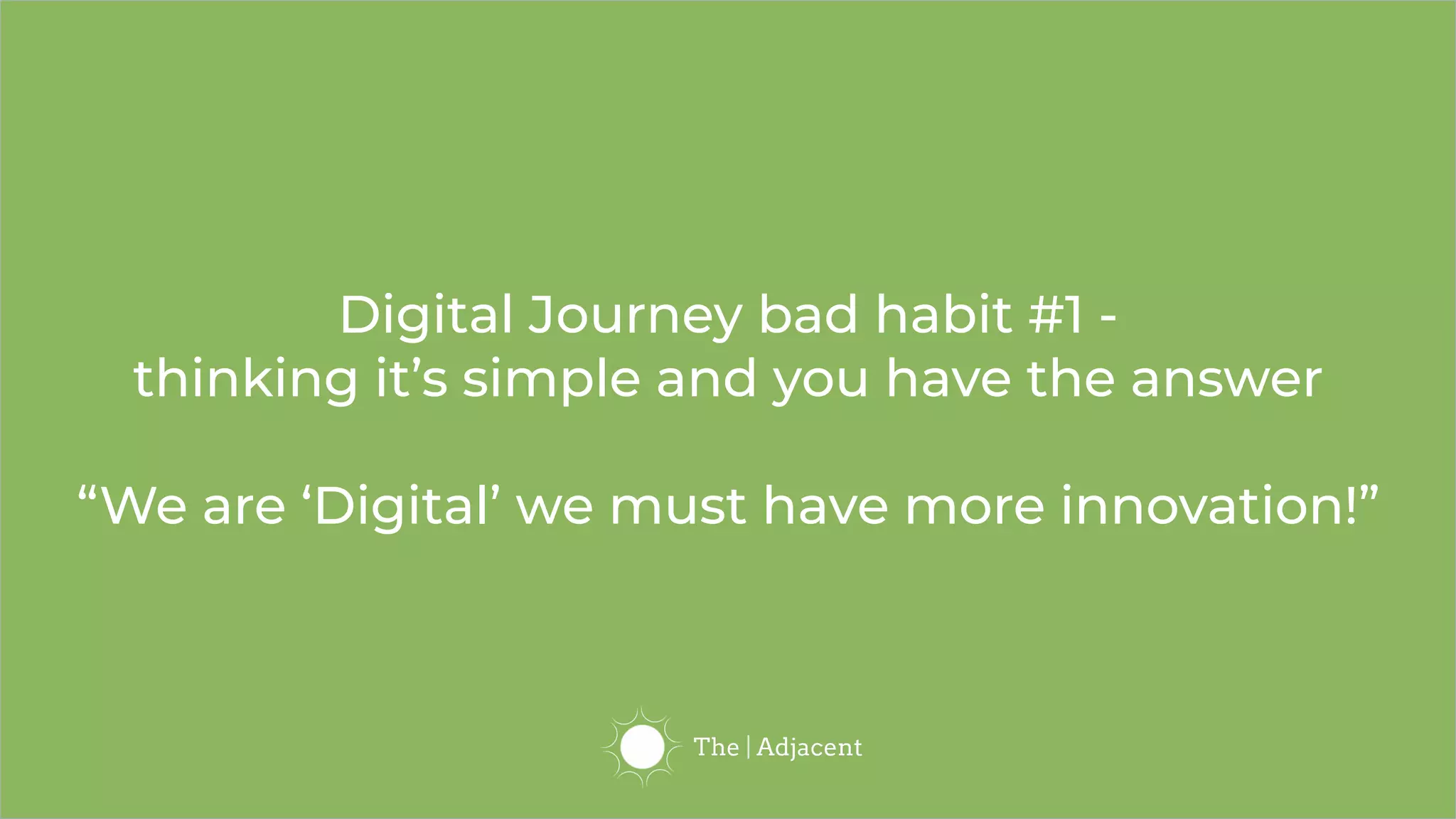 Digital Journey bad habit #1 - thinking it’s simple and you have the answer

“We are ‘Digital’ we must have more innovation!”

The | Adjacent